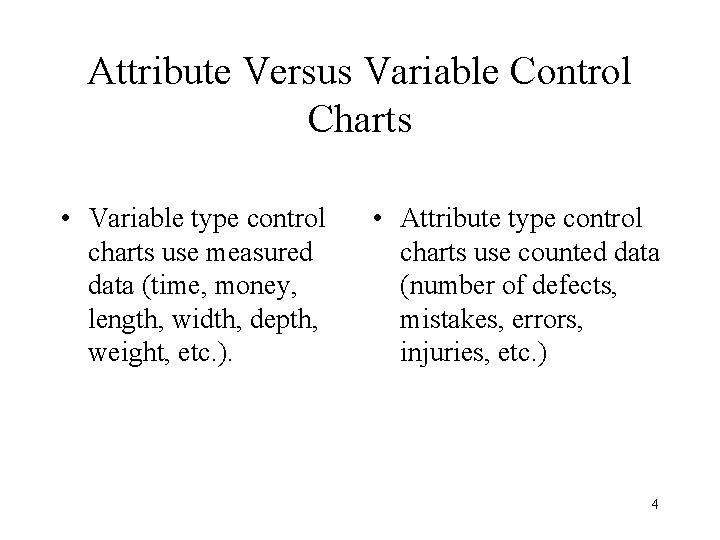 Attribute Versus Variable Control Charts

• Variable type control charts use measured data (time, money, length, width, depth, weight, etc.).

• Attribute type control charts use counted data (number of defects, mistakes, errors, injuries, etc.)

4